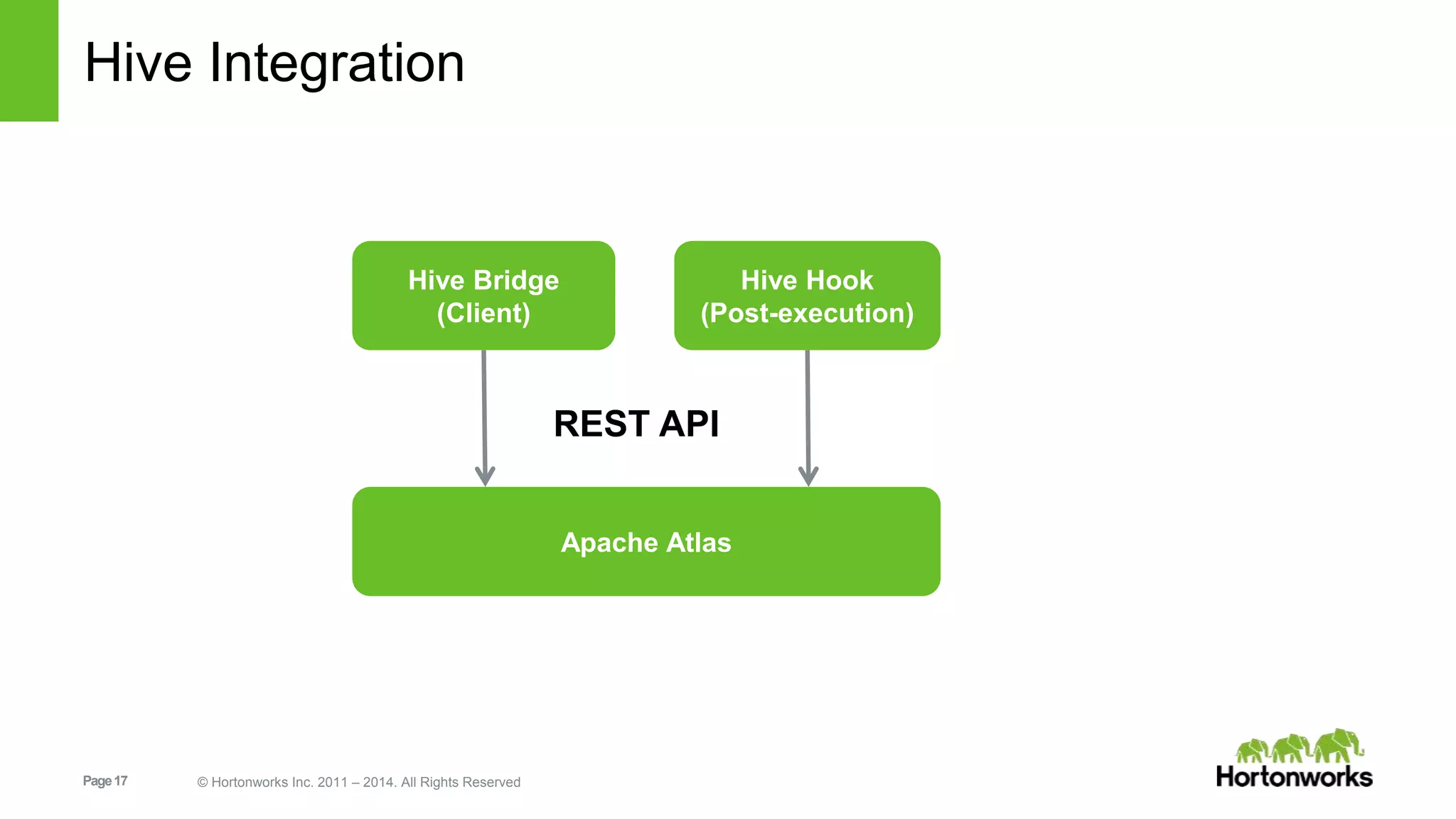 Hive Integration

Hive Bridge (Client)

Hive Hook (Post-execution)

REST API

Apache Atlas

Page 17

© Hortonworks Inc. 2011 – 2014. All Rights Reserved

Hortonworks